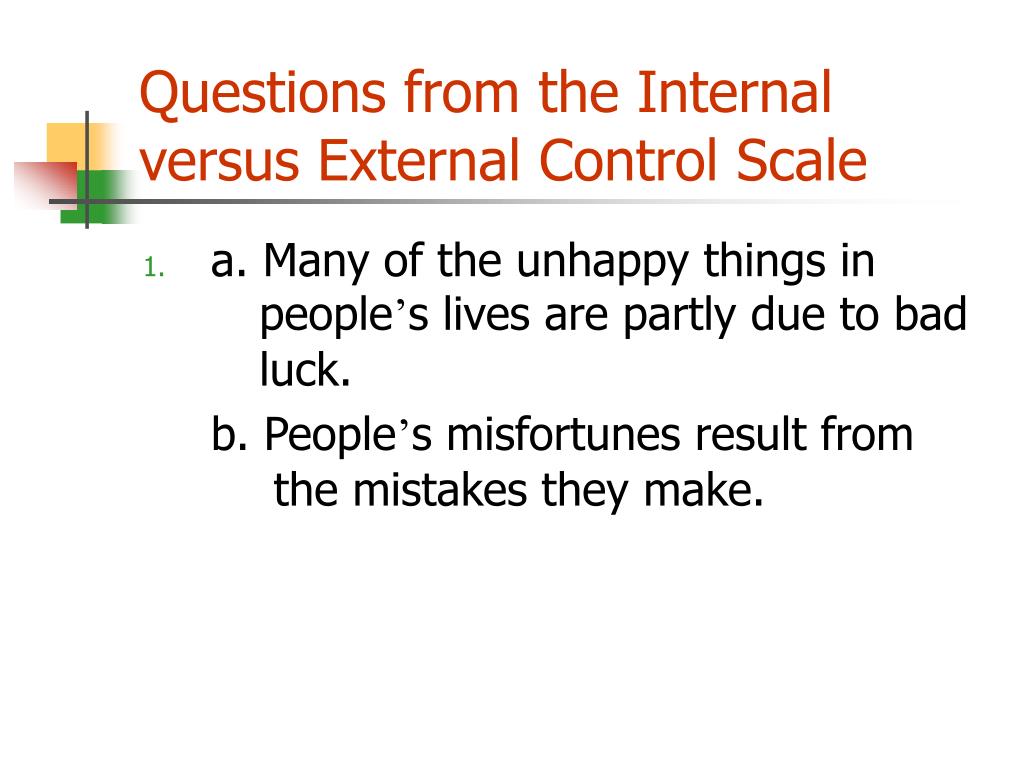 Questions from the Internal versus External Control Scale

1. a. Many of the unhappy things in people’s lives are partly due to bad luck.

b. People’s misfortunes result from the mistakes they make.